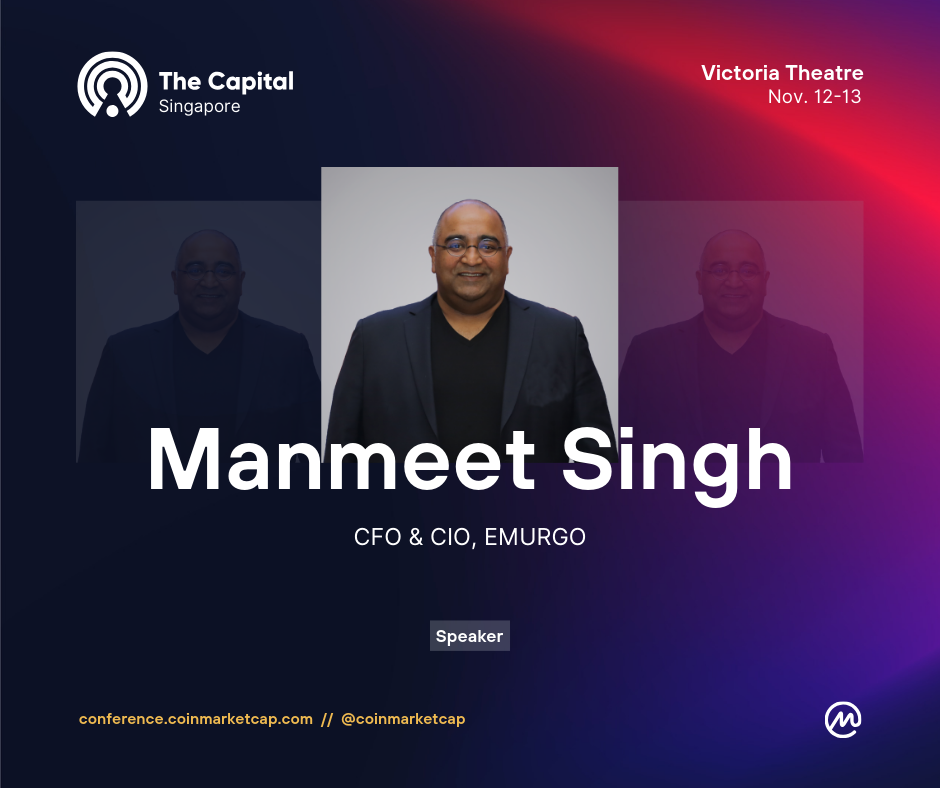 The Capital
Singapore

Victoria Theatre
Nov. 12-13

Manmeet Singh

CFO & CIO, EMURGO

Speaker

conference.coinmarketcap.com // @coinmarketcap